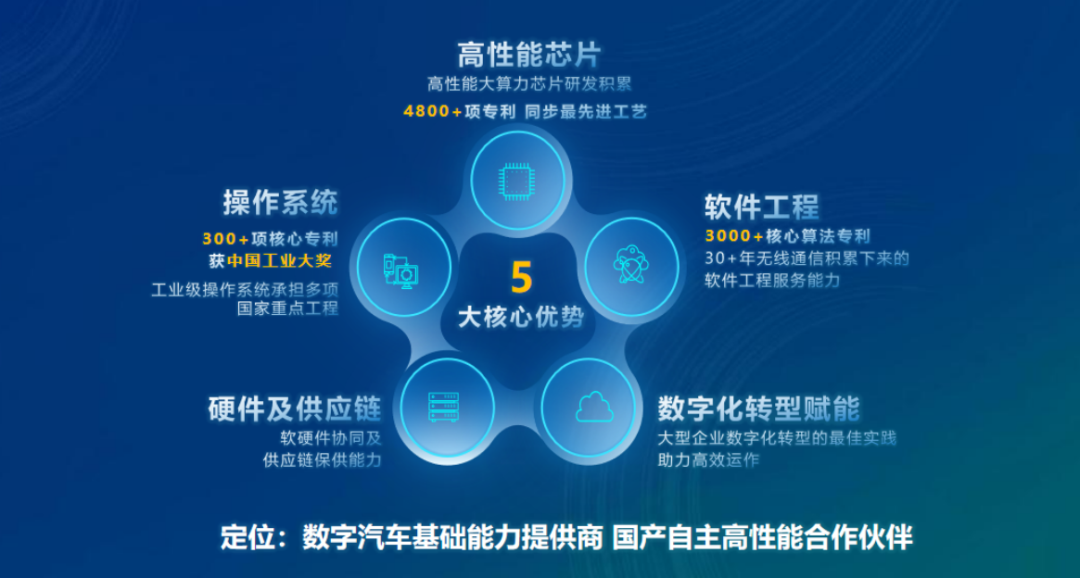 高性能芯片
高性能大算力芯片研发积累
4800+项专利 同步最先进工艺

操作系统
300+项核心专利
获中国工业大奖
工业级操作系统承担多项国家重点工程

5
大核心优势

软件工程
3000+核心算法专利
30+年无线通信积累下来的软件工程服务能力

硬件及供应链
软硬件协同及供应链保供能力

数字化转型赋能
大型企业数字化转型的最佳实践
助力高效运作

定位：数字汽车基础能力提供商 国产自主高性能合作伙伴